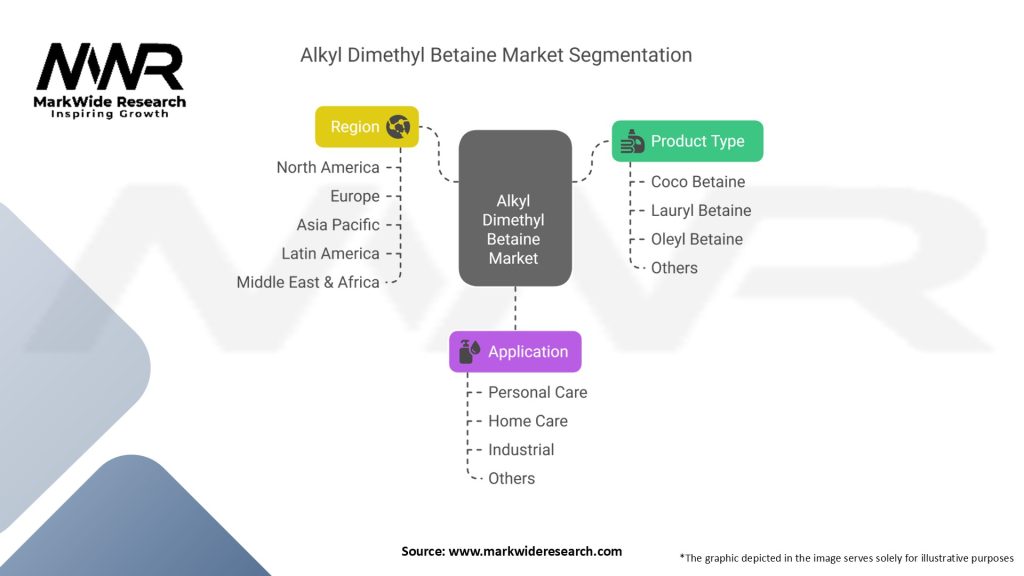 MWR
MarkWide Research
Inspiring Growth

Alkyl Dimethyl Betaine Market Segmentation

Region
North America
Europe
Asia Pacific
Latin America
Middle East & Africa

Alkyl Dimethyl Betaine Market

Product Type
Coco Betaine
Lauryl Betaine
Oleyl Betaine
Others

Application
Personal Care
Home Care
Industrial
Others

Source: www.markwideresearch.com

*The graphic depicted in the image serves solely for illustrative purposes